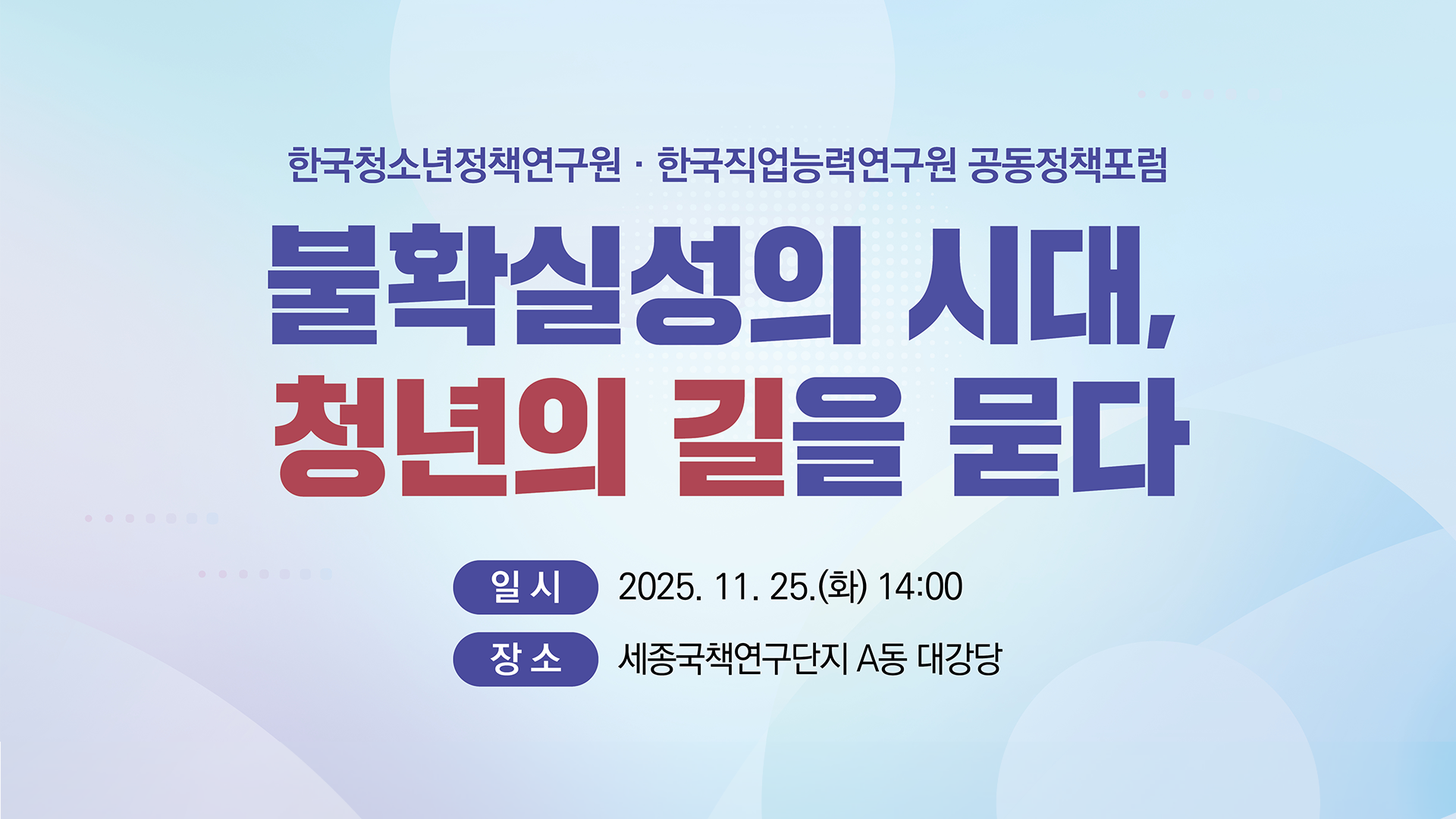 한국청소년정책연구원 · 한국직업능력연구원 공동정책포럼

불확실성의 시대,
청년의 길을 묻다

일 시 2025. 11. 25.(화) 14:00
장 소 세종국책연구단지 A동 대강당